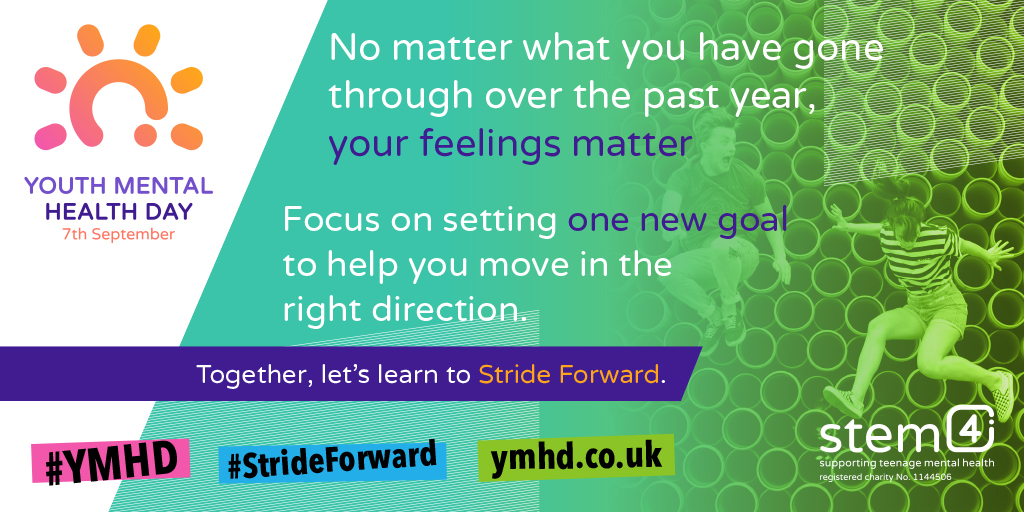 YOUTH MENTAL HEALTH DAY
7th September

No matter what you have gone through over the past year, your feelings matter

Focus on setting one new goal to help you move in the right direction.

Together, let's learn to Stride Forward.

#YMHD

#StrideForward

ymhd.co.uk

stem4
supporting teenage mental health
registered charity No. 1144506